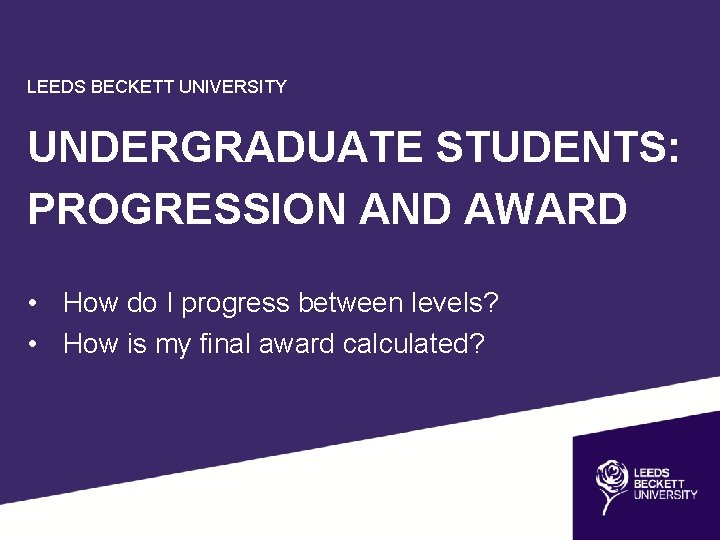 LEEDS BECKETT UNIVERSITY

UNDERGRADUATE STUDENTS: PROGRESSION AND AWARD

• How do I progress between levels?
• How is my final award calculated?

LEEDS BECKETT UNIVERSITY